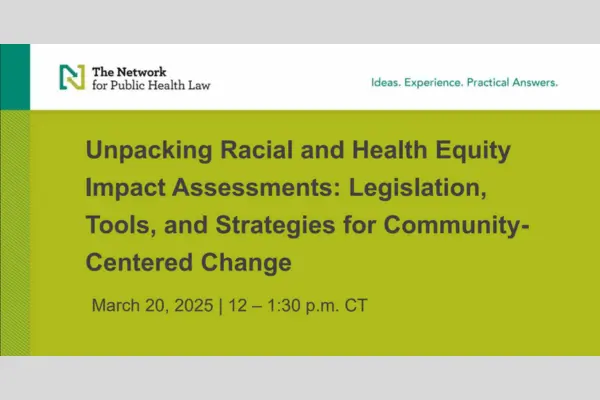 The Network
for Public Health Law

Ideas. Experience. Practical Answers.

Unpacking Racial and Health Equity Impact Assessments: Legislation, Tools, and Strategies for Community-Centered Change

March 20, 2025 | 12 – 1:30 p.m. CT